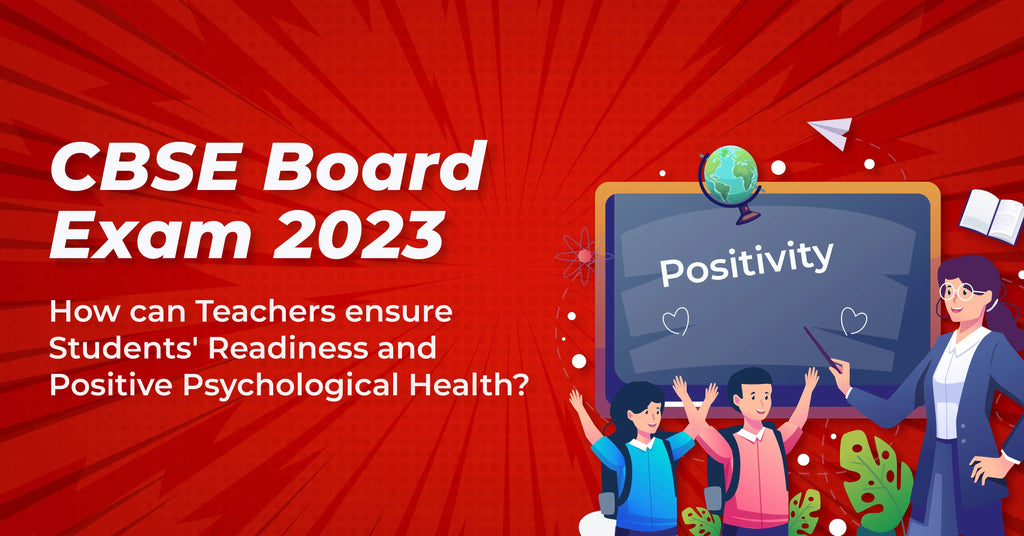 CBSE Board Exam 2023

How can Teachers ensure Students' Readiness and Positive Psychological Health?

Positivity